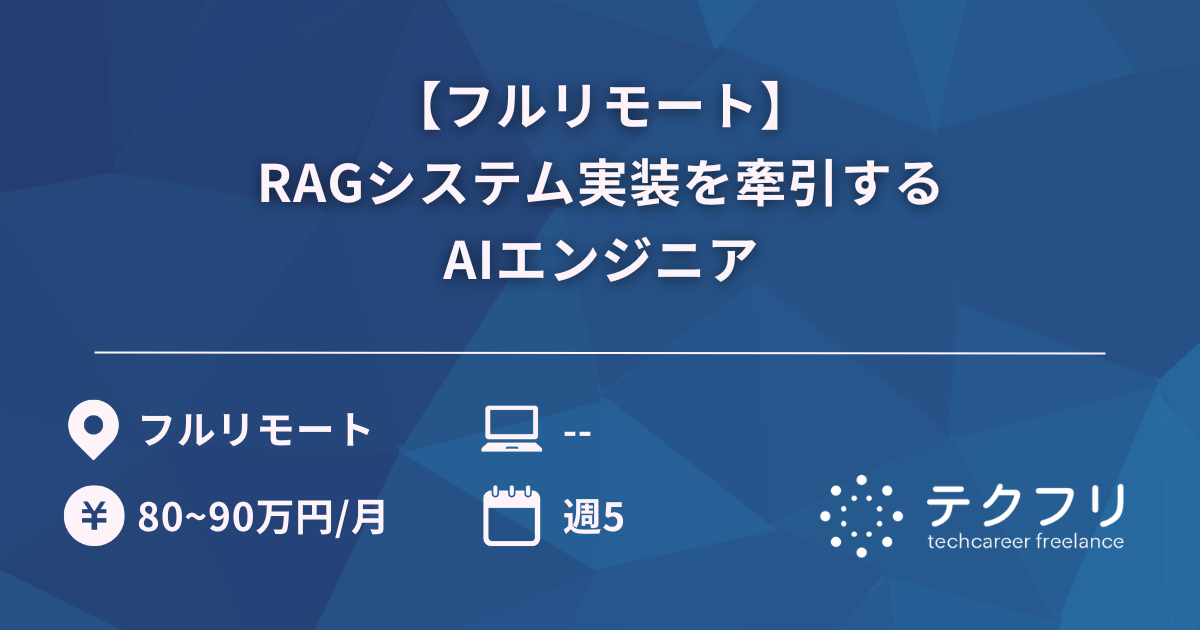 【フルリモート】
RAGシステム実装を牽引する
AIエンジニア

フルリモート

--

¥ 80~90万円/月

週5

テクフリ
techcareer freelance